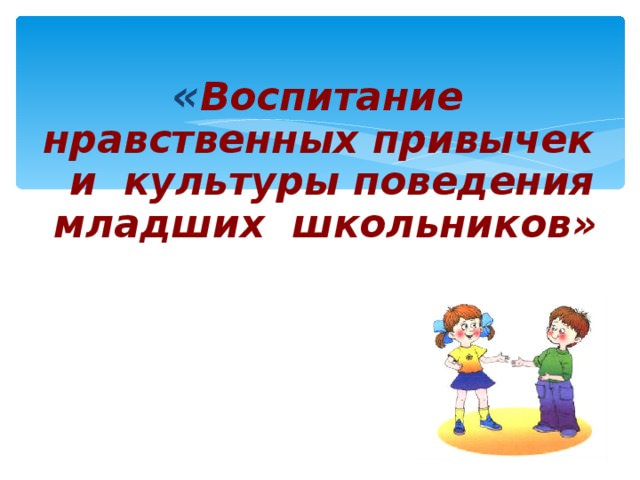 «Воспитание нравственных привычек и культуры поведения младших школьников»